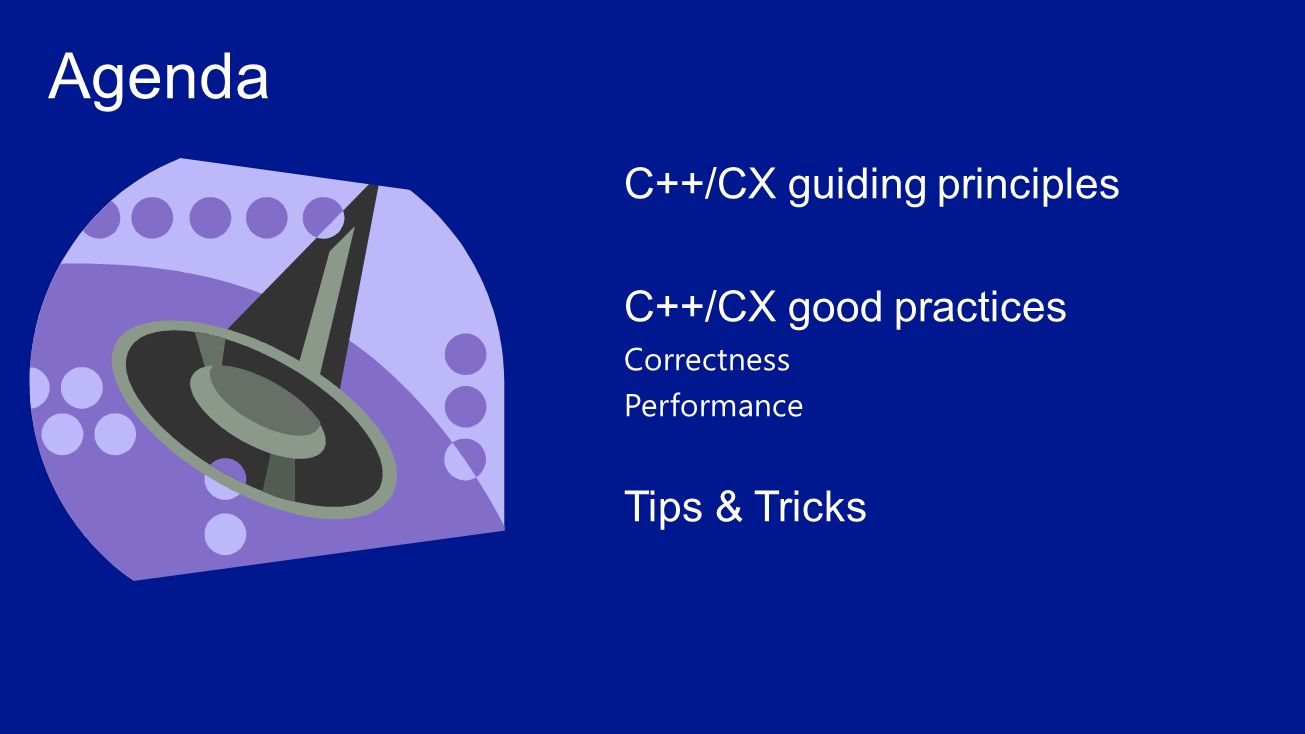 Agenda

C++/CX guiding principles

C++/CX good practices

Correctness

Performance

Tips & Tricks